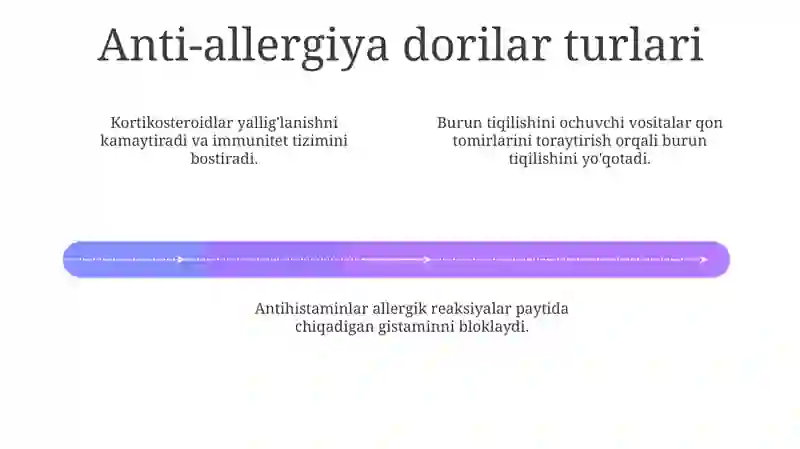 Anti-allergiya dorilar turlari

Kortikosteroidlar yallig'lanishni kamaytiradi va immunitet tizimini bostiradi.

Burun tiqilishini ochuvchi vositalar qon tomirlarini toraytirish orqali burun tiqilishini yo'qotadi.

Antihistaminlar allergik reaksiyalar paytida chiqadigan gistaminni bloklaydi.